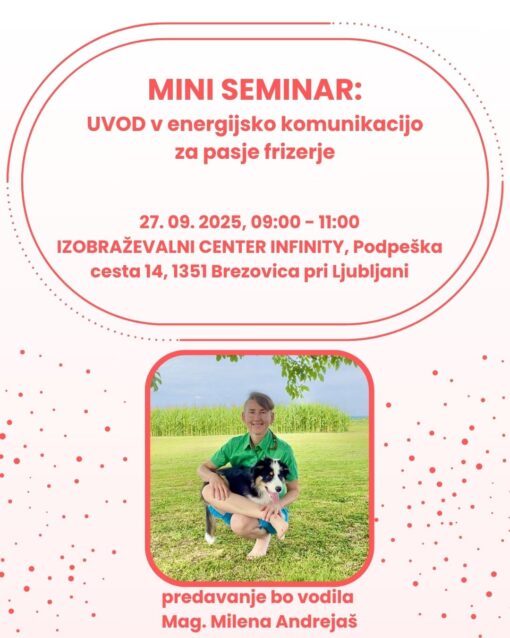 MINI SEMINAR:
UVOD v energijsko komunikacijo za pasje frizerje

27. 09. 2025, 09:00 - 11:00
IZOBRAŽEVALNI CENTER INFINITY, Podpeška cesta 14, 1351 Brezovica pri Ljubljani

predavanje bo vodila
Mag. Milena Andrejaš